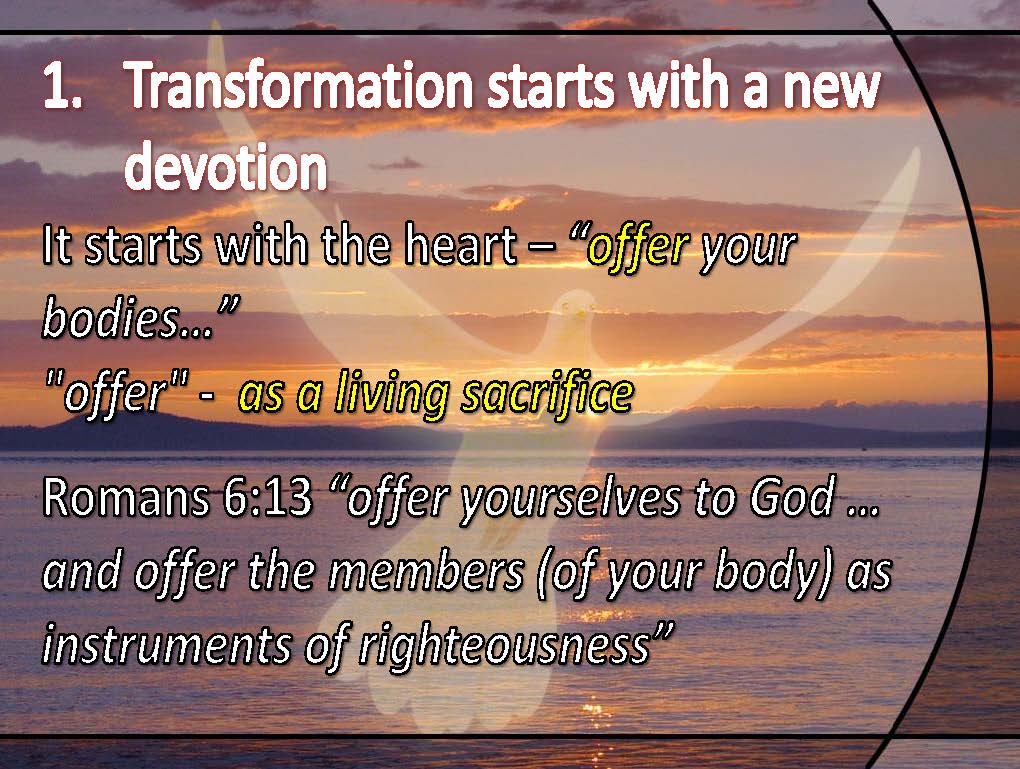 1. Transformation starts with a new devotion

It starts with the heart – “offer your bodies…”

"offer" - as a living sacrifice

Romans 6:13 “offer yourselves to God … and offer the members (of your body) as instruments of righteousness”